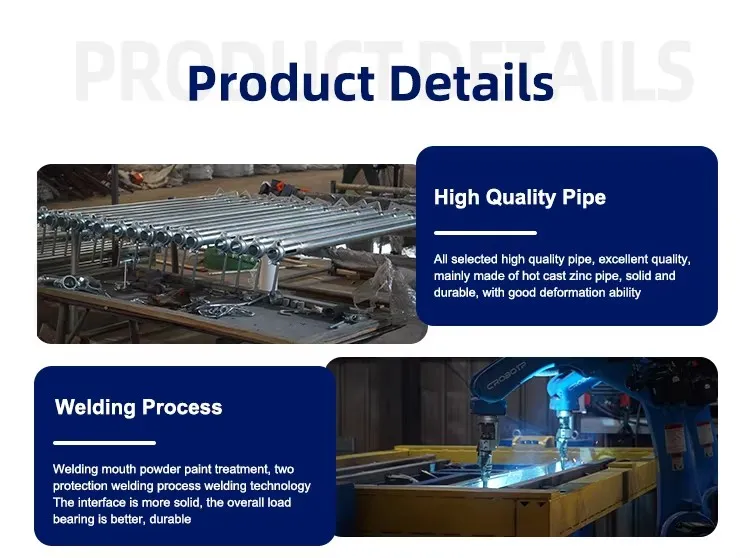 PRODUCT DETAILS

Product Details

High Quality Pipe

All selected high quality pipe, excellent quality, mainly made of hot cast zinc pipe, solid and durable, with good deformation ability

Welding Process

Welding mouth powder paint treatment, two protection welding process welding technology The interface is more solid, the overall load bearing is better, durable

CROBOTP